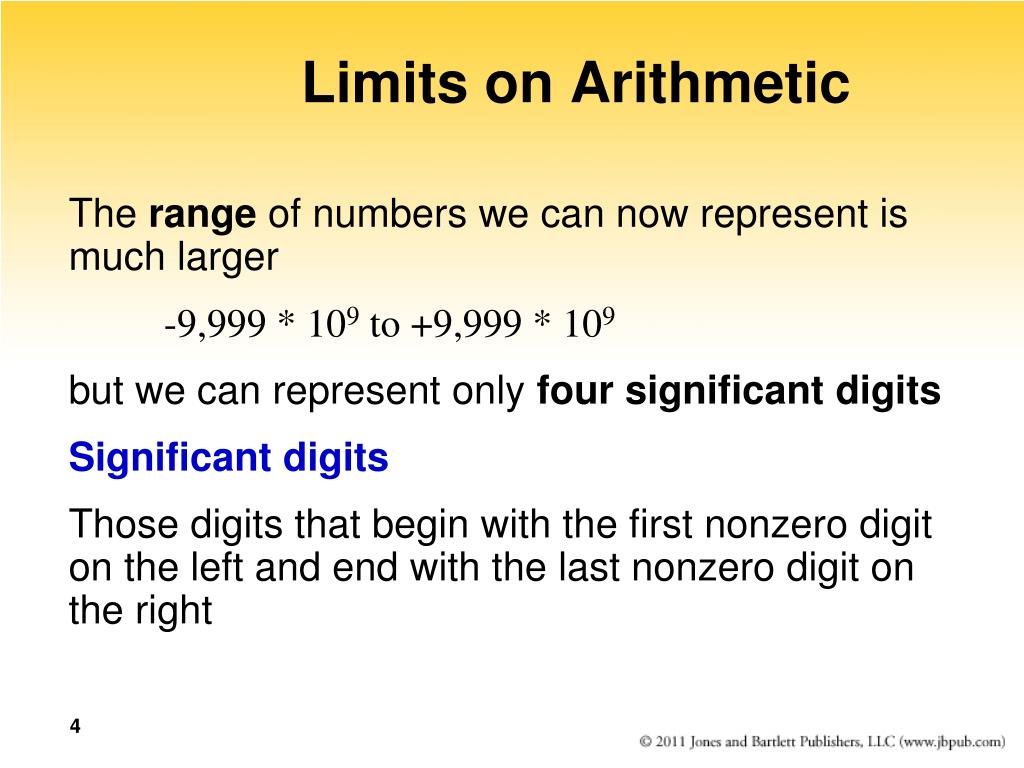 Limits on Arithmetic

The range of numbers we can now represent is much larger

$-9,999 * 10^9$ to $+9,999 * 10^9$

but we can represent only four significant digits

Significant digits

Those digits that begin with the first nonzero digit on the left and end with the last nonzero digit on the right

4

© 2011 Jones and Bartlett Publishers, LLC (www.jbpub.com)